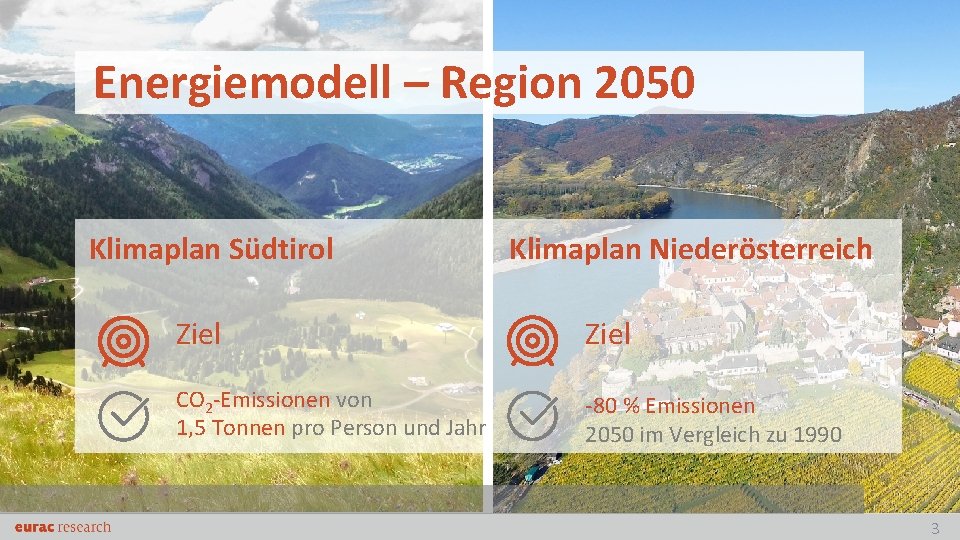 Energiemodell – Region 2050

Klimaplan Südtirol

Ziel

$CO_2$-Emissionen von 1,5 Tonnen pro Person und Jahr

Klimaplan Niederösterreich

Ziel

-80 % Emissionen 2050 im Vergleich zu 1990

eurac research

3